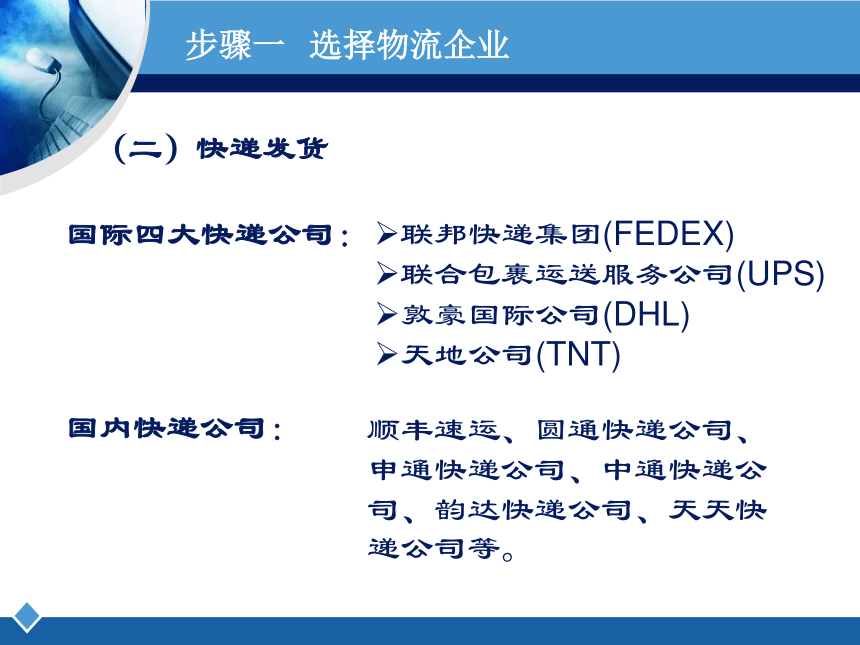 步骤一 选择物流企业

（二）快递发货

国际四大快递公司：

➢联邦快递集团(FEDEX)
➢联合包裹运送服务公司(UPS)
➢敦豪国际公司(DHL)
➢天地公司(TNT)

国内快递公司：

顺丰速运、圆通快递公司、申通快递公司、中通快递公司、韵达快递公司、天天快递公司等。